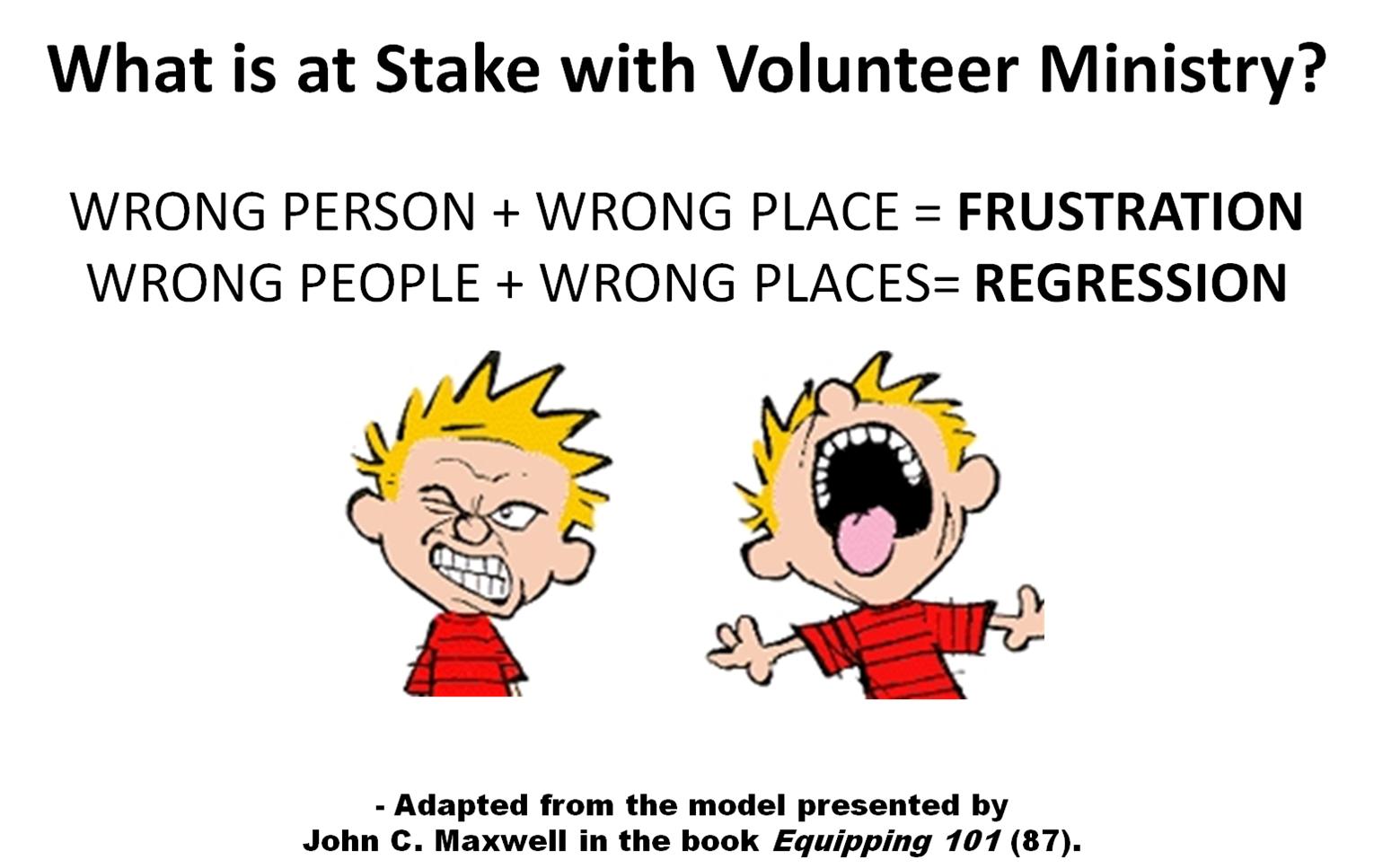 What is at Stake with Volunteer Ministry?

WRONG PERSON + WRONG PLACE = FRUSTRATION
WRONG PEOPLE + WRONG PLACES= REGRESSION

- Adapted from the model presented by
John C. Maxwell in the book Equipping 101 (87).